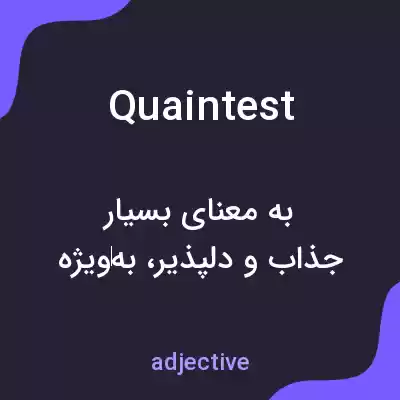 Quaintest

به معنای بسیار جذاب و دلپذیر، به‌ویژه

adjective